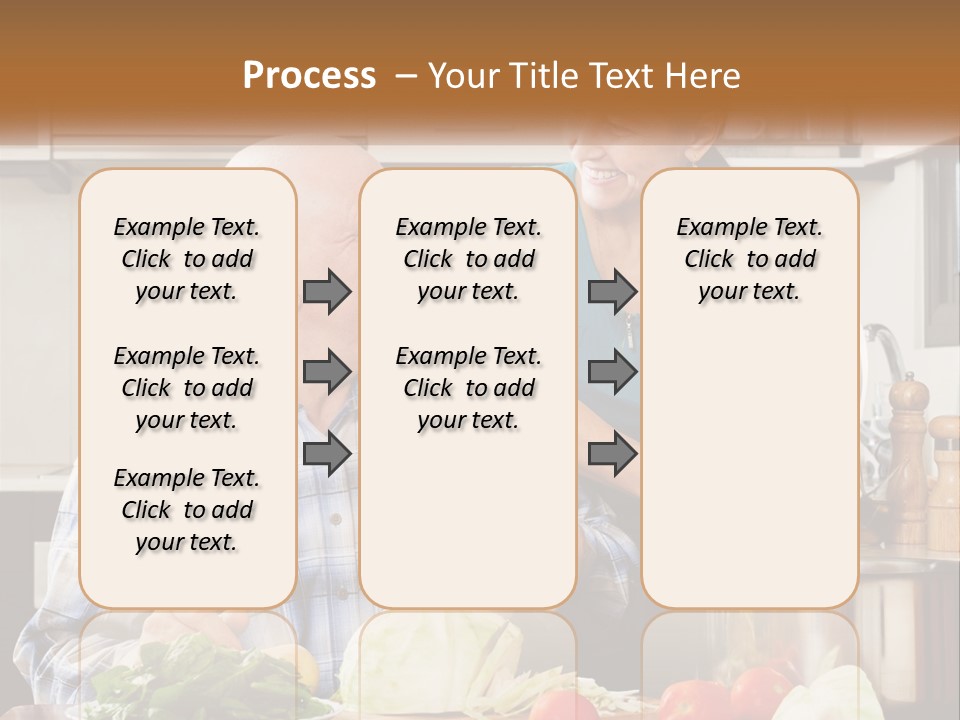 Process – Your Title Text Here

Example Text. Click to add your text.

Example Text. Click to add your text.

Example Text. Click to add your text.

Example Text. Click to add your text.

Example Text. Click to add your text.

Example Text. Click to add your text.